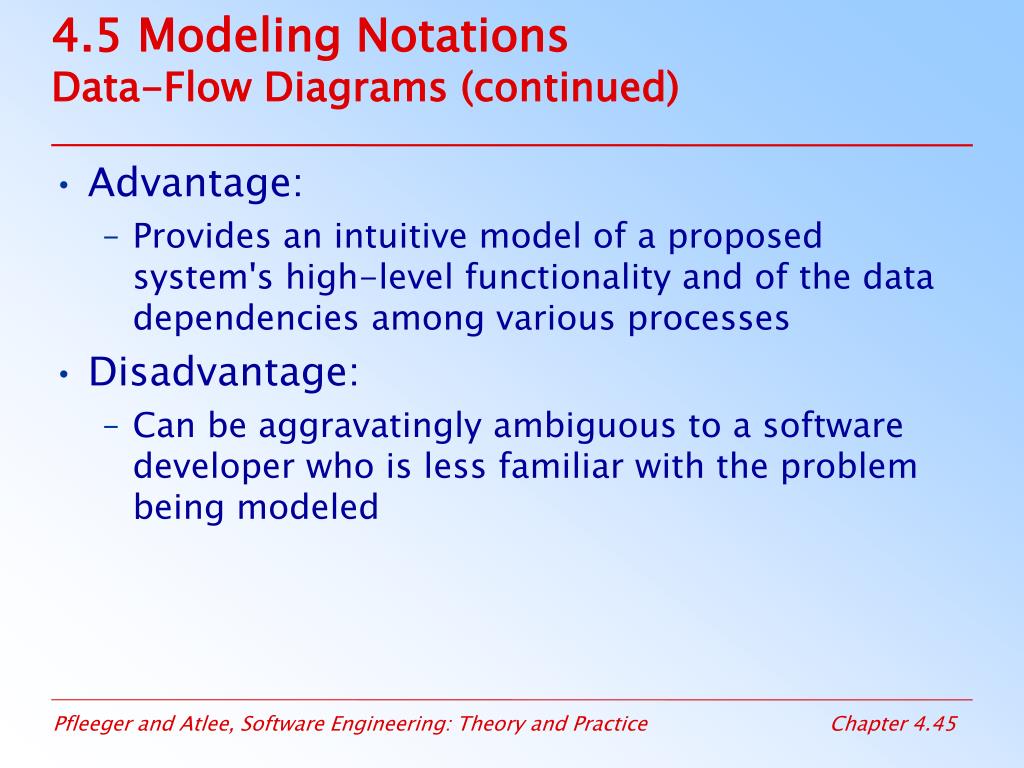 4.5 Modeling Notations
Data-Flow Diagrams (continued)

• Advantage:
– Provides an intuitive model of a proposed system's high-level functionality and of the data dependencies among various processes
• Disadvantage:
– Can be aggravatingly ambiguous to a software developer who is less familiar with the problem being modeled

Pfleeger and Atlee, Software Engineering: Theory and Practice
Chapter 4.45